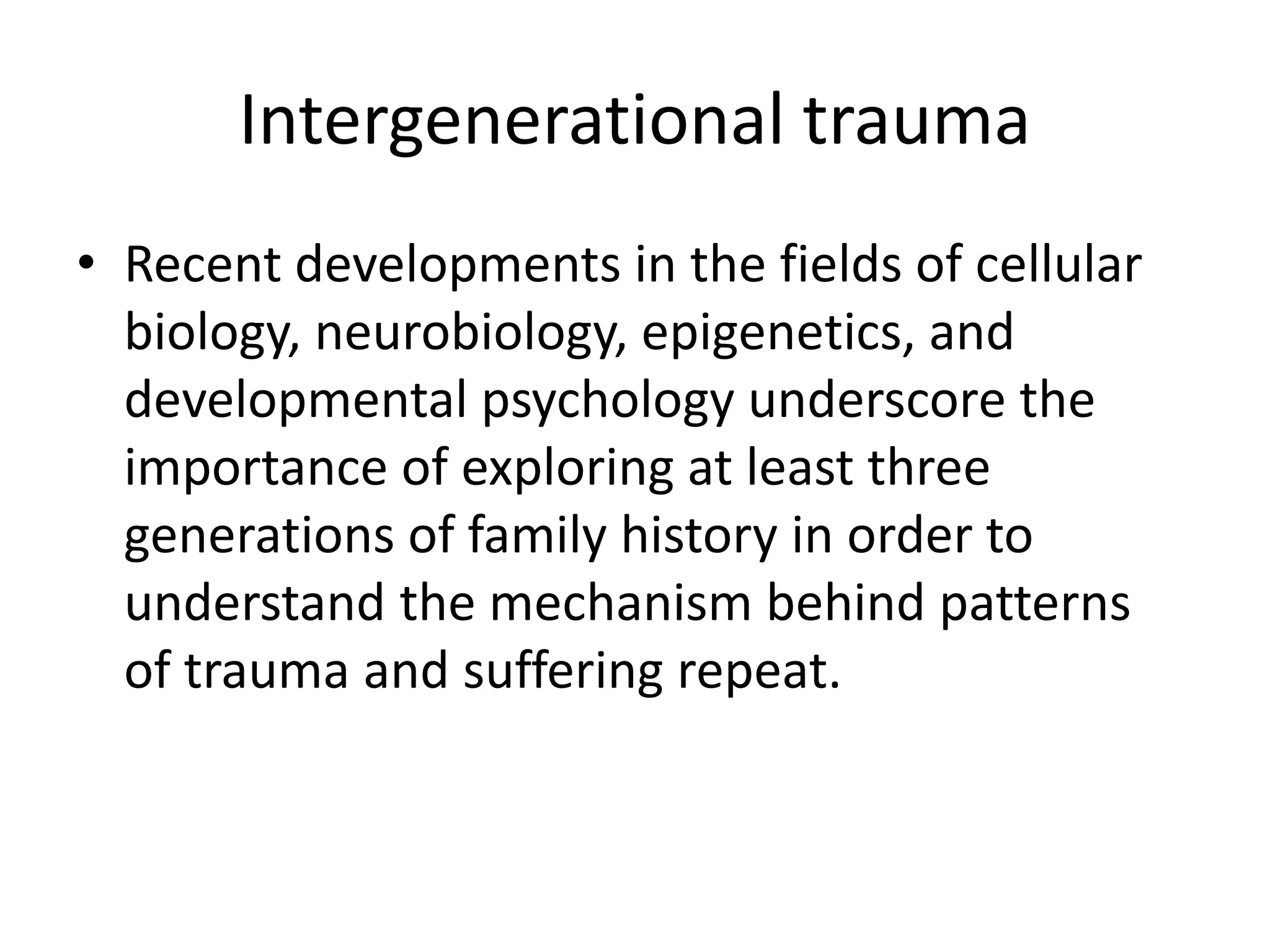 Intergenerational trauma

• Recent developments in the fields of cellular biology, neurobiology, epigenetics, and developmental psychology underscore the importance of exploring at least three generations of family history in order to understand the mechanism behind patterns of trauma and suffering repeat.